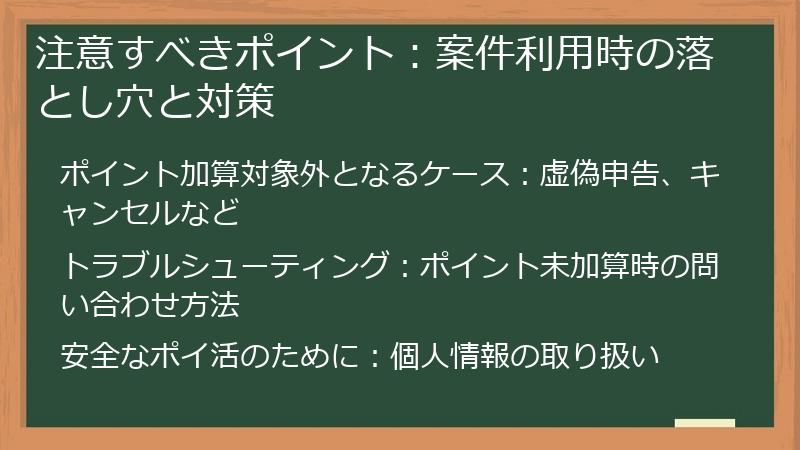 注意すべきポイント：案件利用時の落とし穴と対策

ポイント加算対象外となるケース：虚偽申告、キャンセルなど

トラブルシューティング：ポイント未加算時の問い合わせ方法

安全なポイ活のために：個人情報の取り扱い